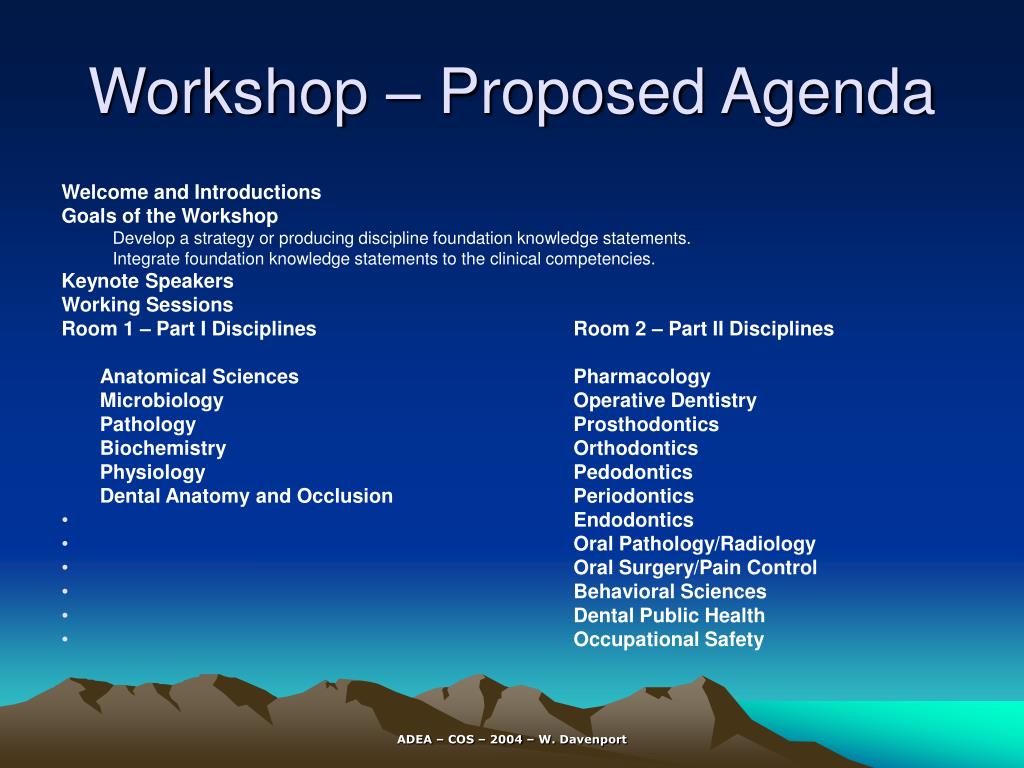 Workshop – Proposed Agenda

Welcome and Introductions
Goals of the Workshop
Develop a strategy or producing discipline foundation knowledge statements.
Integrate foundation knowledge statements to the clinical competencies.
Keynote Speakers
Working Sessions

Room 1 – Part I Disciplines

Anatomical Sciences
Microbiology
Pathology
Biochemistry
Physiology
Dental Anatomy and Occlusion
•
•
•
•
•
•

Room 2 – Part II Disciplines

Pharmacology
Operative Dentistry
Prosthodontics
Orthodontics
Pedodontics
Periodontics
Endodontics
Oral Pathology/Radiology
Oral Surgery/Pain Control
Behavioral Sciences
Dental Public Health
Occupational Safety

ADEA – COS – 2004 – W. Davenport